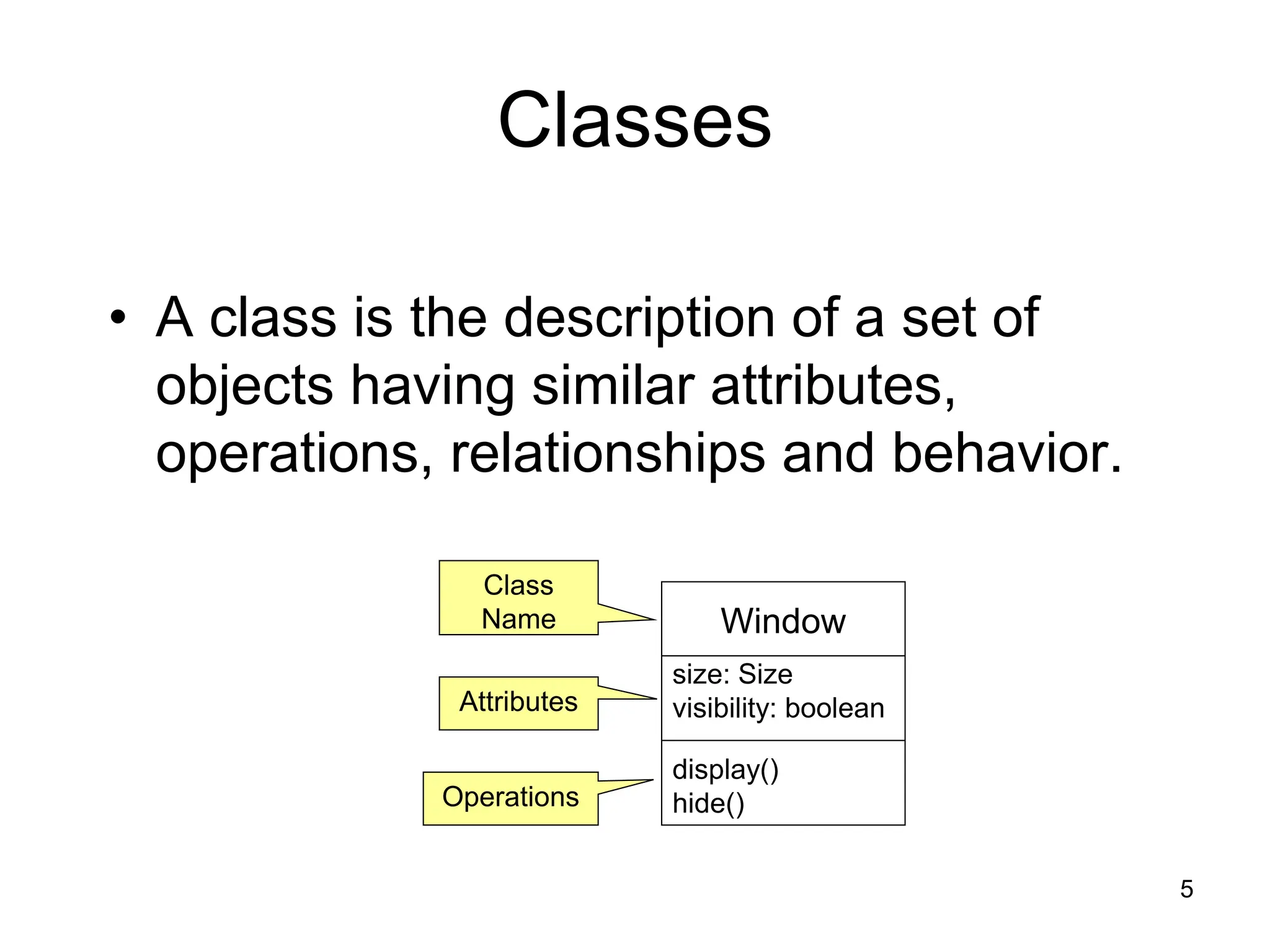 Classes

• A class is the description of a set of objects having similar attributes, operations, relationships and behavior.

Class Name

Attributes

Operations

Window

size: Size
visibility: boolean

display()
hide()

5